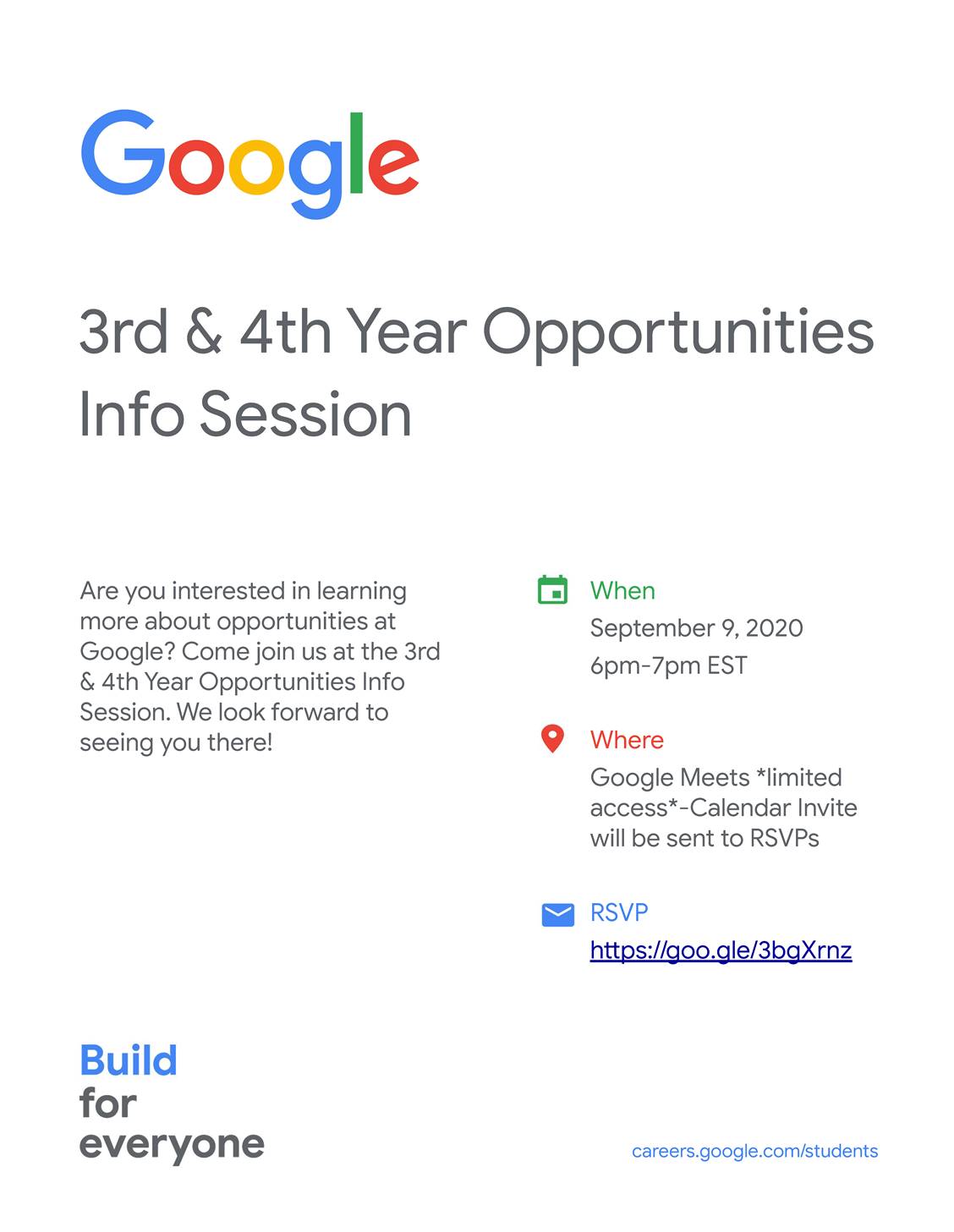 Google

3rd & 4th Year Opportunities Info Session

Are you interested in learning more about opportunities at Google? Come join us at the 3rd & 4th Year Opportunities Info Session. We look forward to seeing you there!

When
September 9, 2020
6pm-7pm EST

Where
Google Meets *limited access*-Calendar Invite will be sent to RSVPs

RSVP
https://goo.gle/3bgXrnz

Build
for
everyone

careers.google.com/students